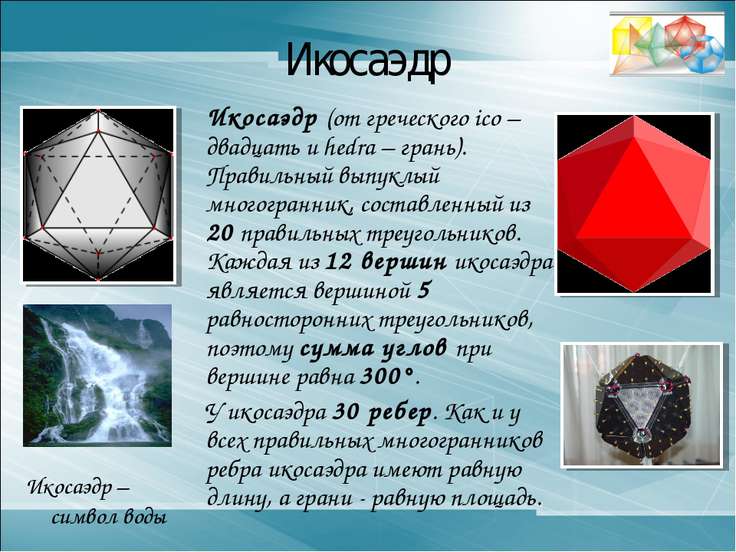 Икосаэдр

Икосаэдр (от греческого ico – двадцать и hedra – грань). Правильный выпуклый многогранник, составленный из 20 правильных треугольников. Каждая из 12 вершин икосаэдра является вершиной 5 равносторонних треугольников, поэтому сумма углов при вершине равна 300°.

У икосаэдра 30 ребер. Как и у всех правильных многогранников ребра икосаэдра имеют равную длину, а грани - равную площадь.

Икосаэдр – символ воды